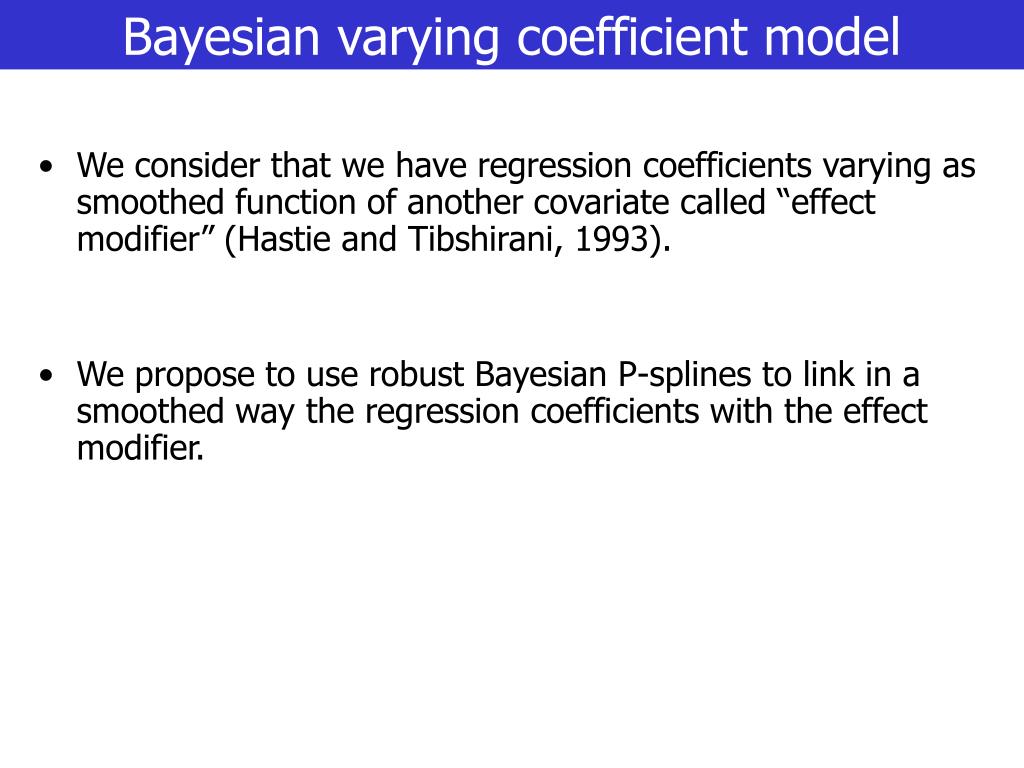 Bayesian varying coefficient model

• We consider that we have regression coefficients varying as smoothed function of another covariate called “effect modifier” (Hastie and Tibshirani, 1993).

• We propose to use robust Bayesian P-splines to link in a smoothed way the regression coefficients with the effect modifier.